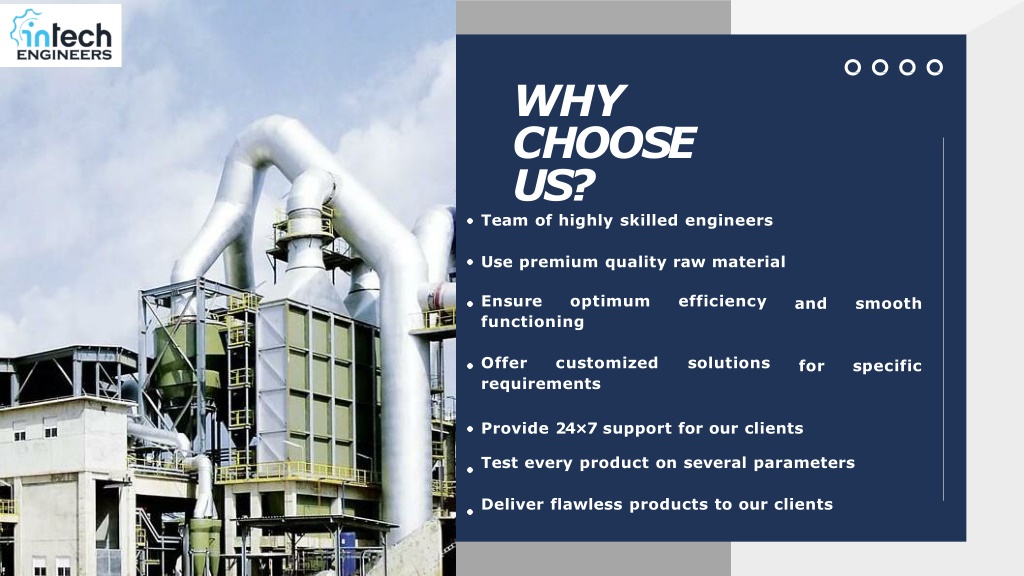 intech ENGINEERS

WHY CHOOSE US?

• Team of highly skilled engineers

• Use premium quality raw material

• Ensure optimum efficiency and smooth functioning

• Offer customized solutions for specific requirements

• Provide 24×7 support for our clients

• Test every product on several parameters

• Deliver flawless products to our clients